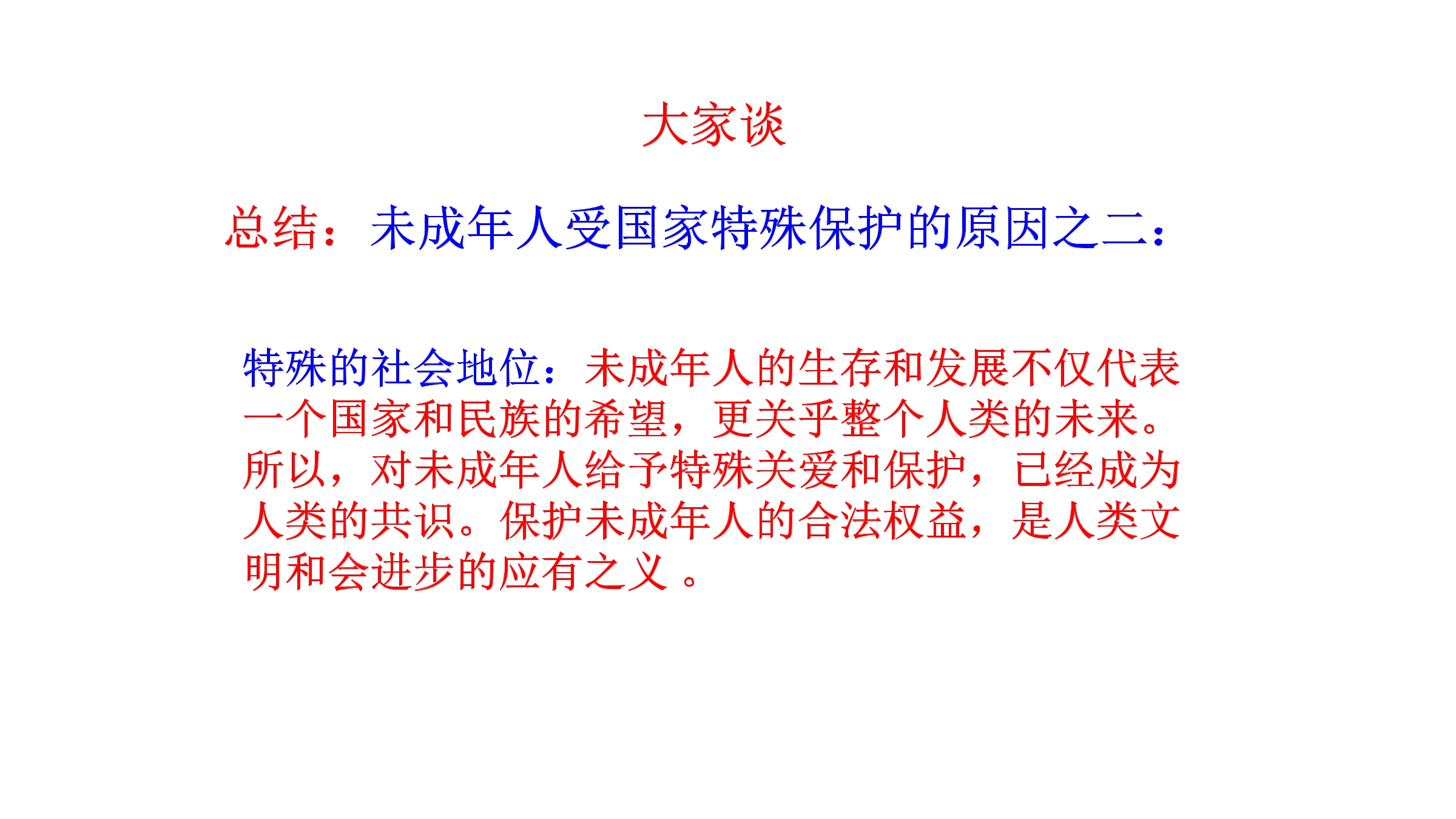 大家谈

总结：未成年人受国家特殊保护的原因之二：

特殊的社会地位：未成年人的生存和发展不仅代表一个国家和民族的希望，更关乎整个人类的未来。所以，对未成年人给予特殊关爱和保护，已经成为人类的共识。保护未成年人的合法权益，是人类文明和会进步的应有之义 。